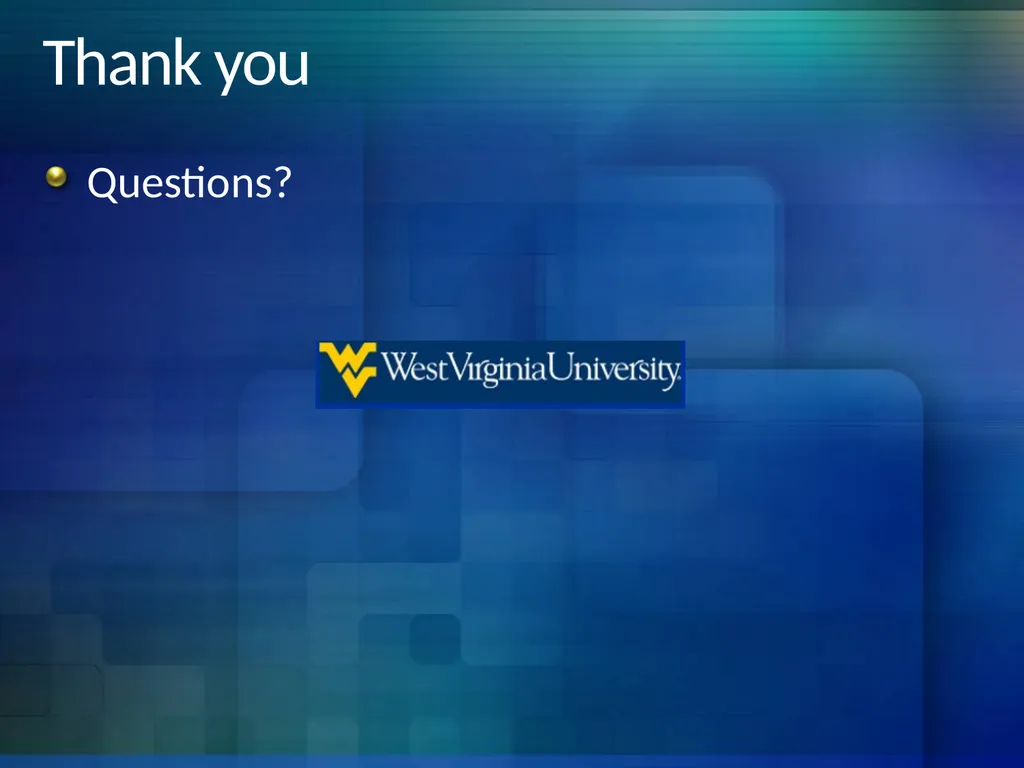 Thank you

Questions?

WestVirginiaUniversity.